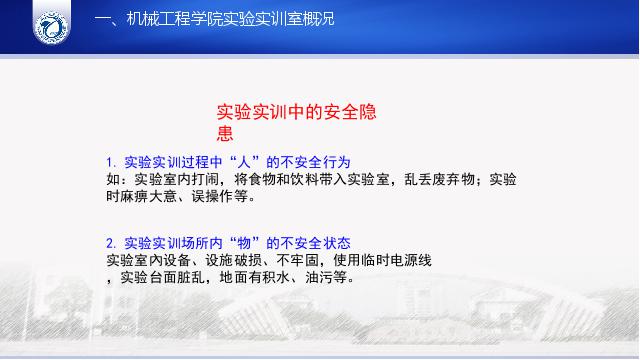 一、机械工程学院实验实训室概况

实验实训中的安全隐患

1. 实验实训过程中“人”的不安全行为
如：实验室内打闹，将食物和饮料带入实验室，乱丢废弃物；实验时麻痹大意、误操作等。

2. 实验实训场所内“物”的不安全状态
实验室内设备、设施破损、不牢固，使用临时电源线，实验台面脏乱，地面有积水、油污等。